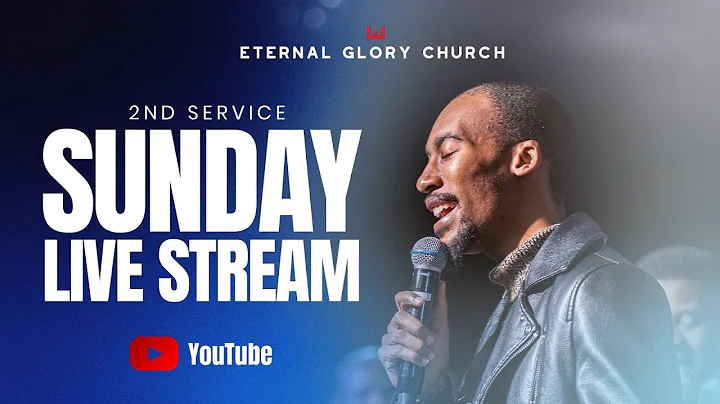 ETERNAL GLORY CHURCH

2ND SERVICE

SUNDAY LIVE STREAM

YouTube